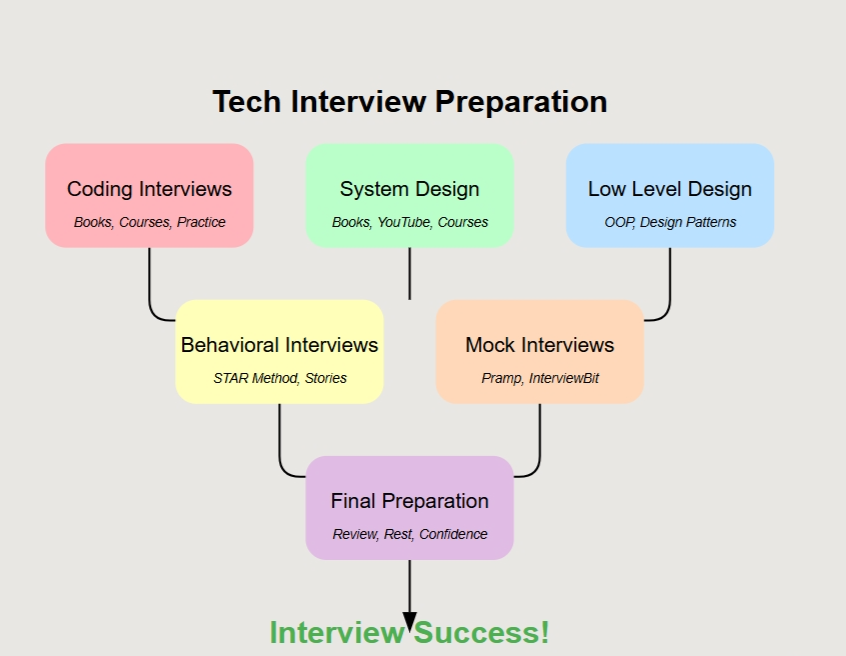 Tech Interview Preparation

Coding Interviews

Books, Courses, Practice

System Design

Books, YouTube, Courses

Low Level Design

OOP, Design Patterns

Behavioral Interviews

STAR Method, Stories

Mock Interviews

Pramp, InterviewBit

Final Preparation

Review, Rest, Confidence

Interview Success!